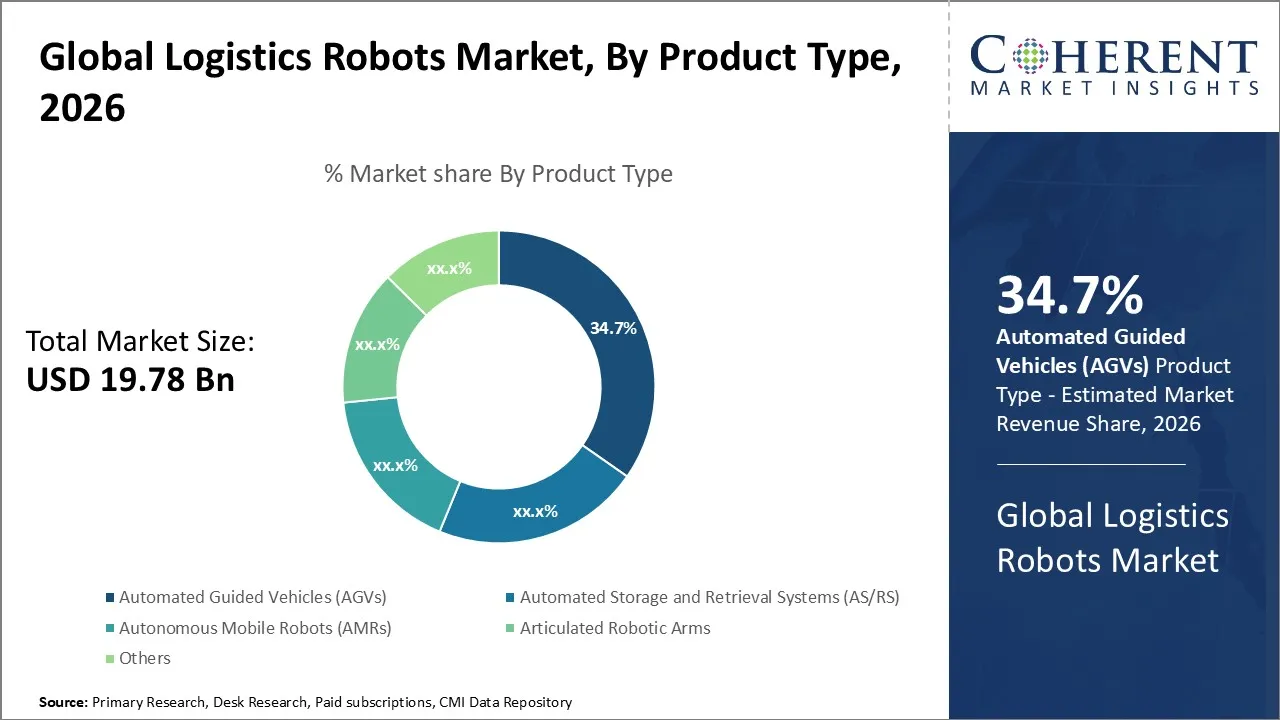 Global Logistics Robots Market, By Product Type, 2026

% Market share By Product Type

Total Market Size:
USD 19.78 Bn

34.7%
xx.x%
xx.x%
xx.x%
xx.x%

Automated Guided Vehicles (AGVs)
Automated Storage and Retrieval Systems (AS/RS)
Autonomous Mobile Robots (AMRs)
Articulated Robotic Arms
Others

Source: Primary Research, Desk Research, Paid subscriptions, CMI Data Repository

COHERENT
MARKET INSIGHTS

34.7%
Automated Guided Vehicles (AGVs) Product Type - Estimated Market Revenue Share, 2026

Global Logistics Robots Market